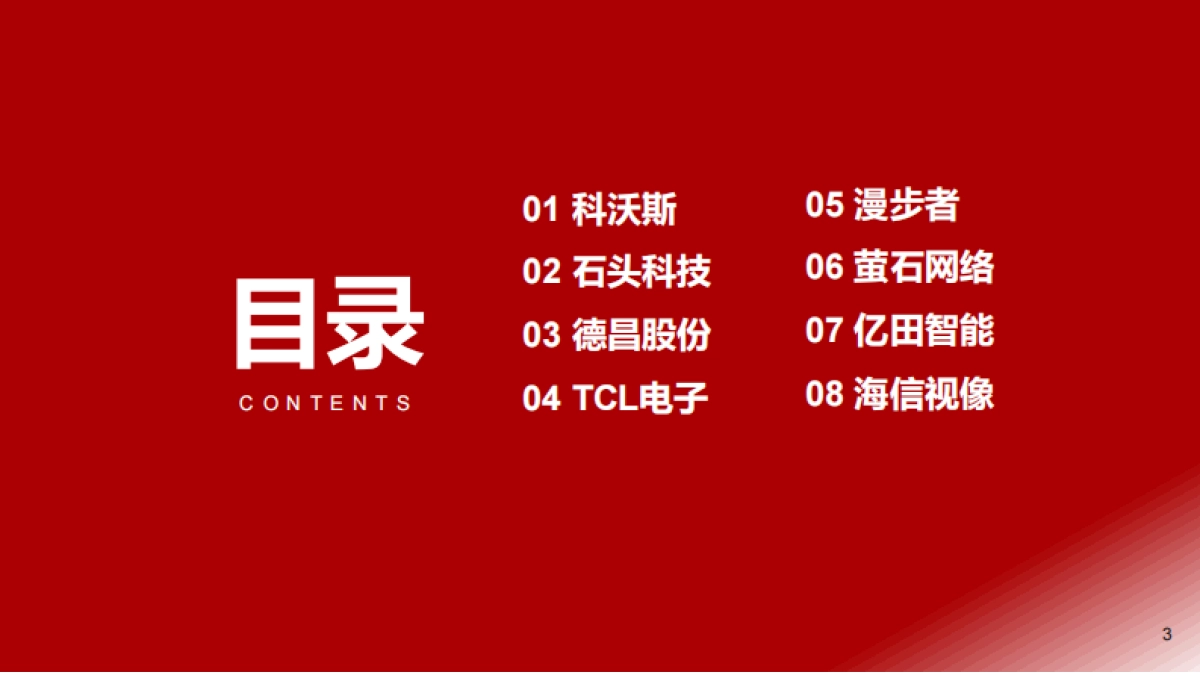 目录
CONTENTS

01 科沃斯
02 石头科技
03 德昌股份
04 TCL电子

05 漫步者
06 萤石网络
07 亿田智能
08 海信视像

3